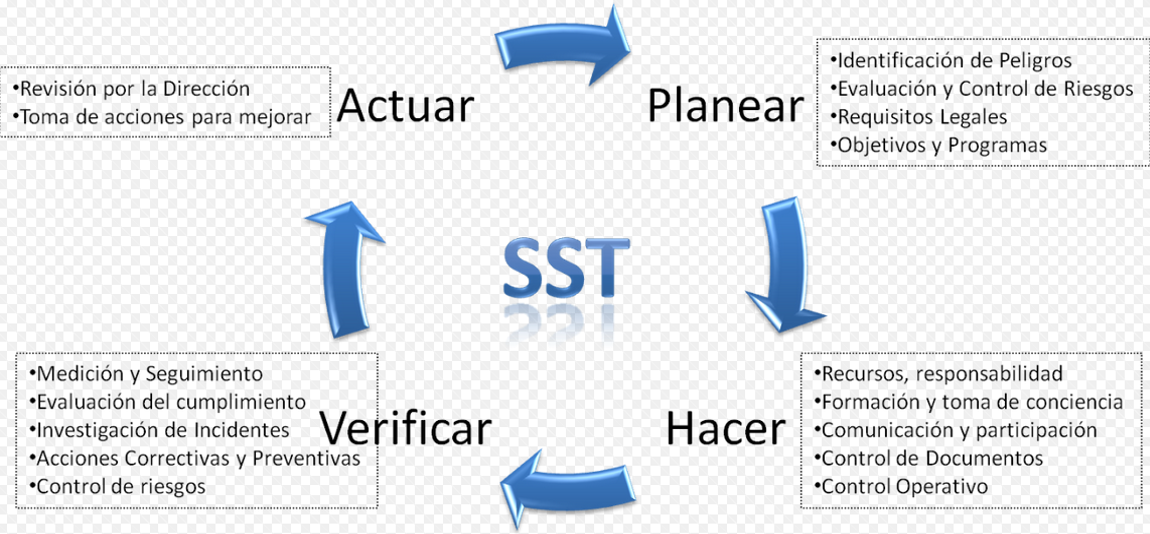 •Revisión por la Dirección
•Toma de acciones para mejorar

Actuar

Planear

•Identificación de Peligros
•Evaluación y Control de Riesgos
•Requisitos Legales
•Objetivos y Programas

SST

•Medición y Seguimiento
•Evaluación del cumplimiento
•Investigación de Incidentes
•Acciones Correctivas y Preventivas
•Control de riesgos

Verificar

Hacer

•Recursos, responsabilidad
•Formación y toma de conciencia
•Comunicación y participación
•Control de Documentos
•Control Operativo